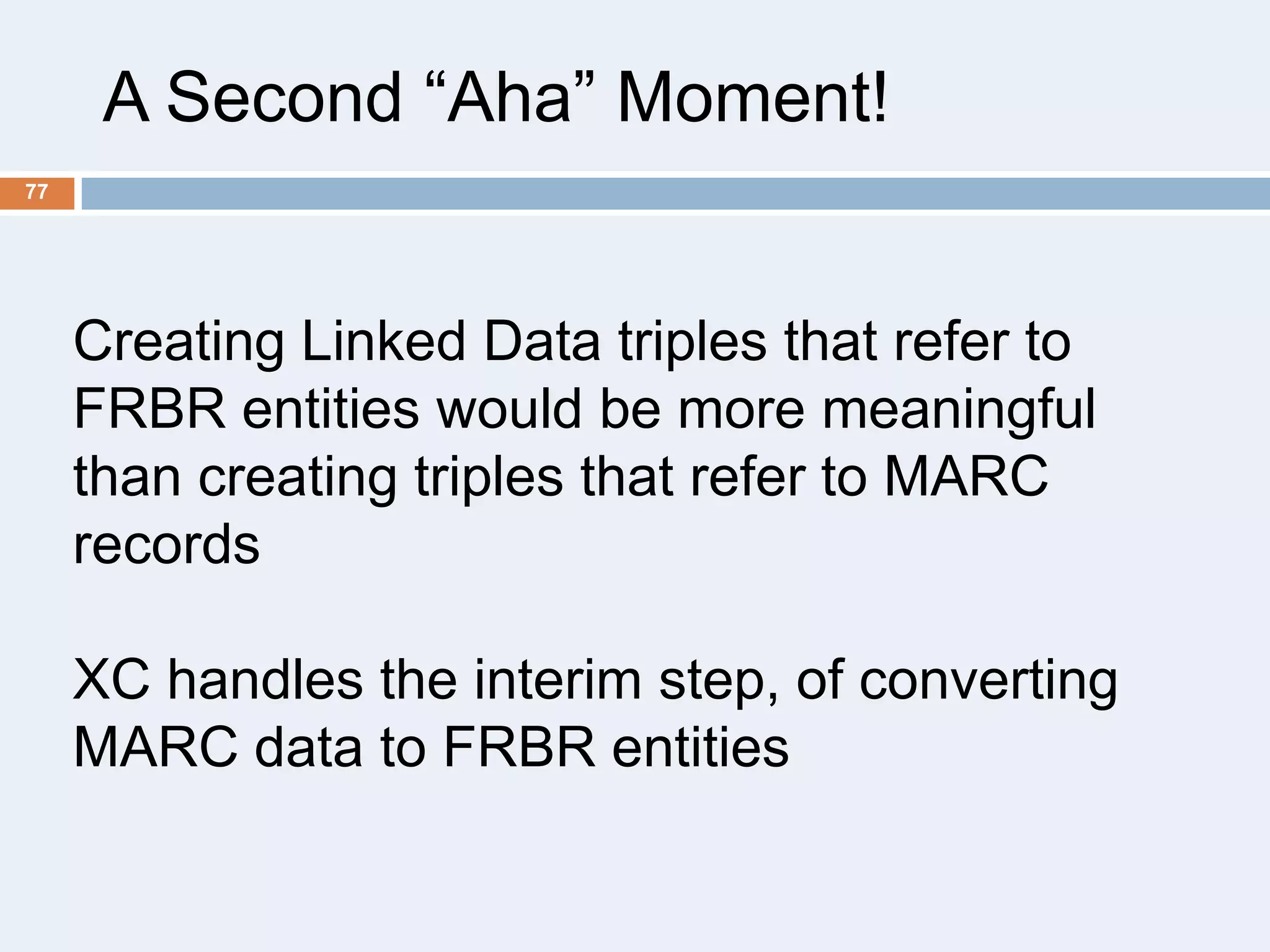 A Second “Aha” Moment!

77

Creating Linked Data triples that refer to FRBR entities would be more meaningful than creating triples that refer to MARC records

XC handles the interim step, of converting MARC data to FRBR entities